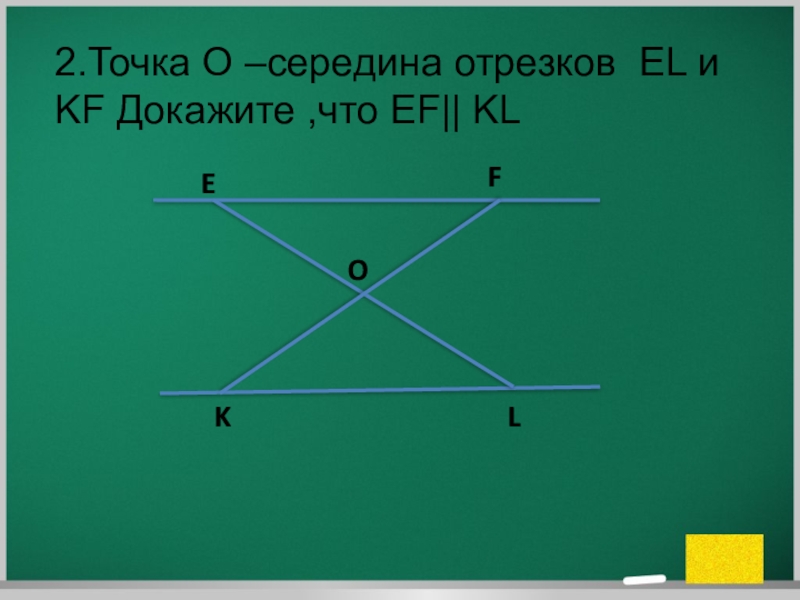 2.Точка О –середина отрезков EL и KF Докажите ,что EF|| KL

E

F

O

K

L